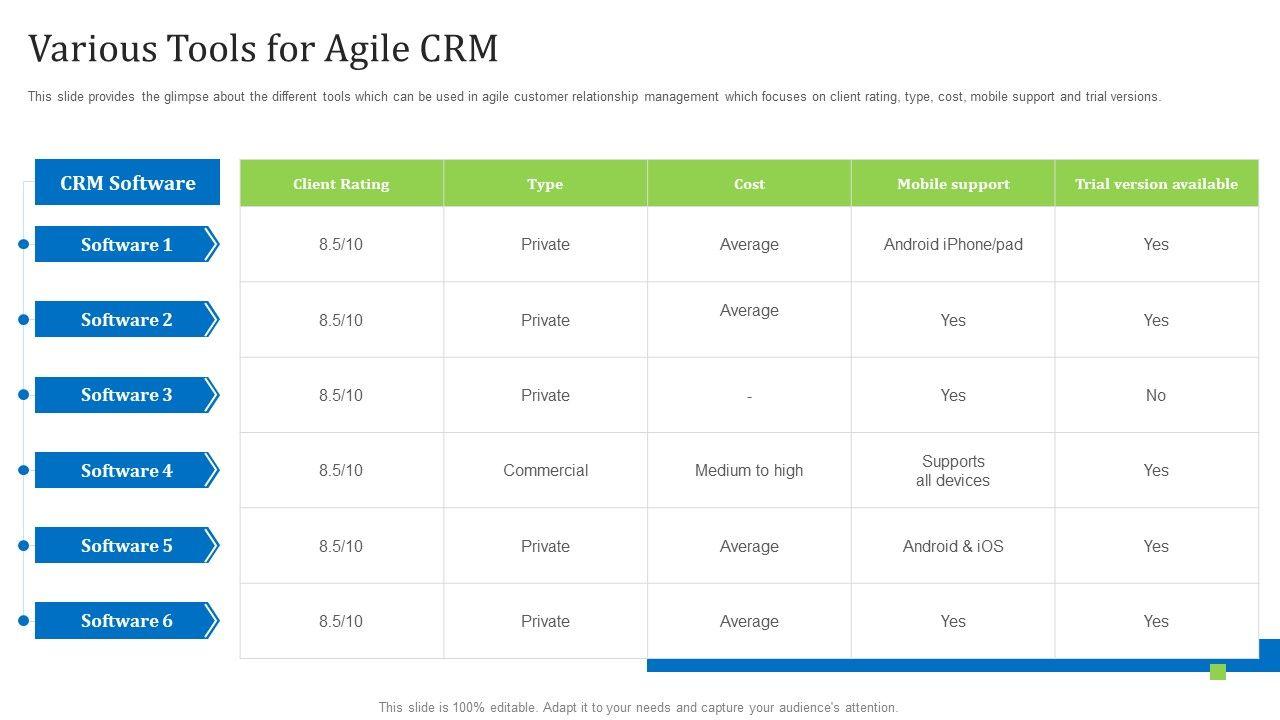 Various Tools for Agile CRM

This slide provides the glimpse about the different tools which can be used in agile customer relationship management which focuses on client rating, type, cost, mobile support and trial versions.

| CRM Software | Client Rating | Type | Cost | Mobile support | Trial version available |
|---|---|---|---|---|---|
| Software 1 | 8.5/10 | Private | Average | Android iPhone/pad | Yes |
| Software 2 | 8.5/10 | Private | Average | Yes | Yes |
| Software 3 | 8.5/10 | Private | - | Yes | No |
| Software 4 | 8.5/10 | Commercial | Medium to high | Supports all devices | Yes |
| Software 5 | 8.5/10 | Private | Average | Android & iOS | Yes |
| Software 6 | 8.5/10 | Private | Average | Yes | Yes |

This slide is 100% editable. Adapt it to your needs and capture your audience's attention.